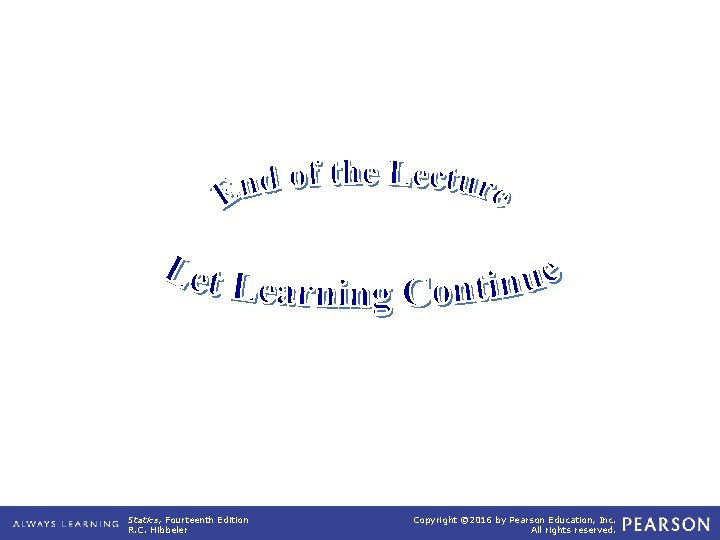 End of the Lecture

Let Learning Continue

ALWAYS LEARNING

Statics, Fourteenth Edition
R.C. Hibbeler

Copyright ©2016 by Pearson Education, Inc.
All rights reserved.

PEARSON